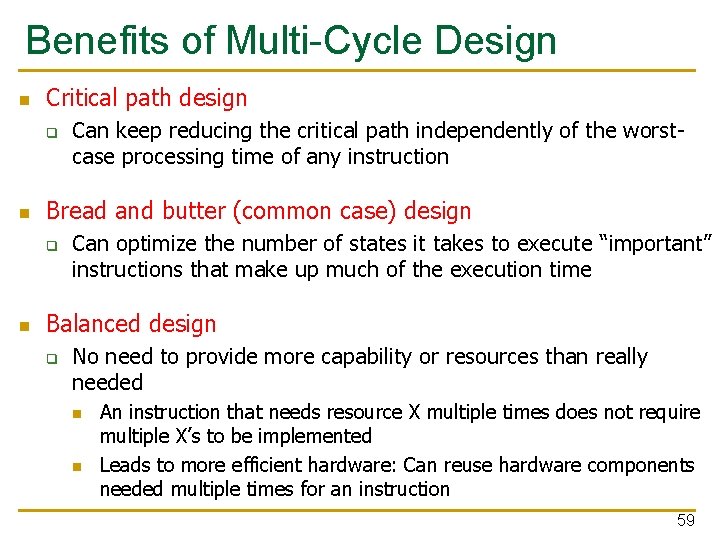 Benefits of Multi-Cycle Design

Critical path design

Can keep reducing the critical path independently of the worst-case processing time of any instruction

Bread and butter (common case) design

Can optimize the number of states it takes to execute “important” instructions that make up much of the execution time

Balanced design

No need to provide more capability or resources than really needed

An instruction that needs resource X multiple times does not require multiple X’s to be implemented

Leads to more efficient hardware: Can reuse hardware components needed multiple times for an instruction

59